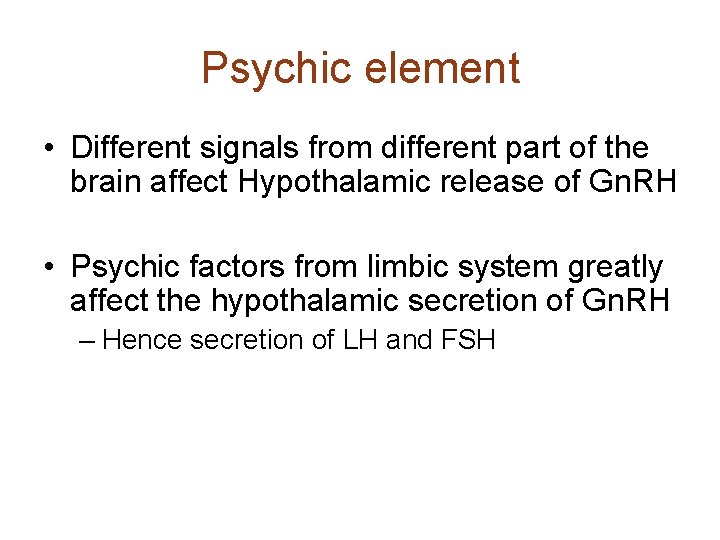 Psychic element

• Different signals from different part of the brain affect Hypothalamic release of GnRH

• Psychic factors from limbic system greatly affect the hypothalamic secretion of GnRH
– Hence secretion of LH and FSH